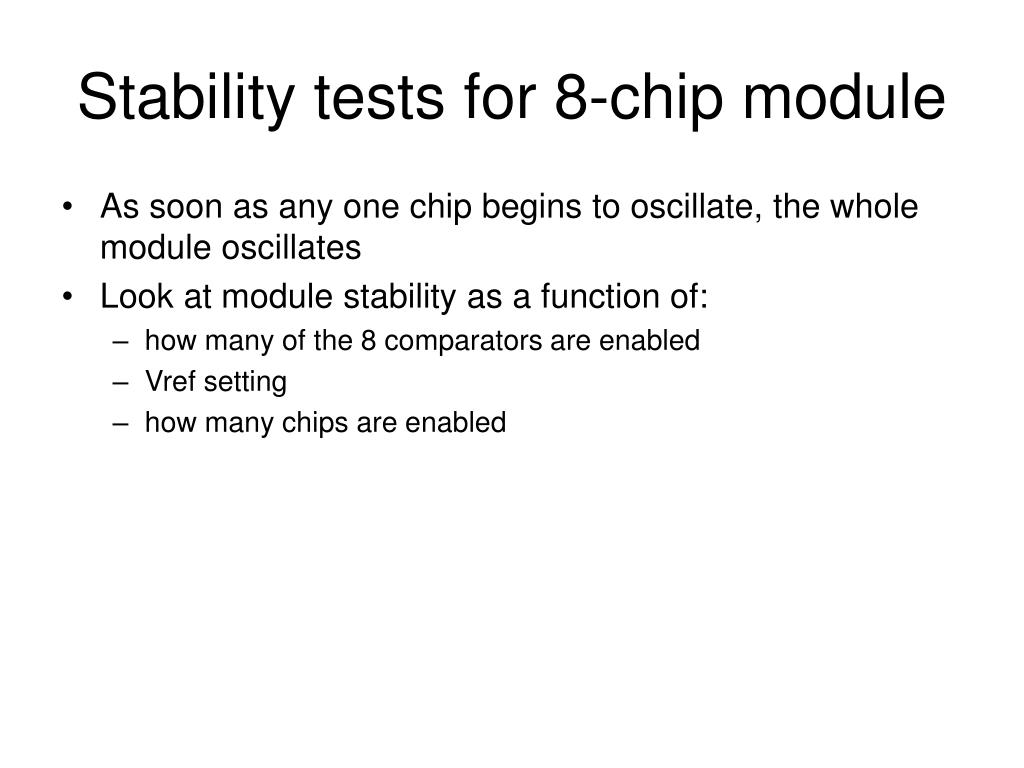 Stability tests for 8-chip module

• As soon as any one chip begins to oscillate, the whole module oscillates
• Look at module stability as a function of:
– how many of the 8 comparators are enabled
– Vref setting
– how many chips are enabled